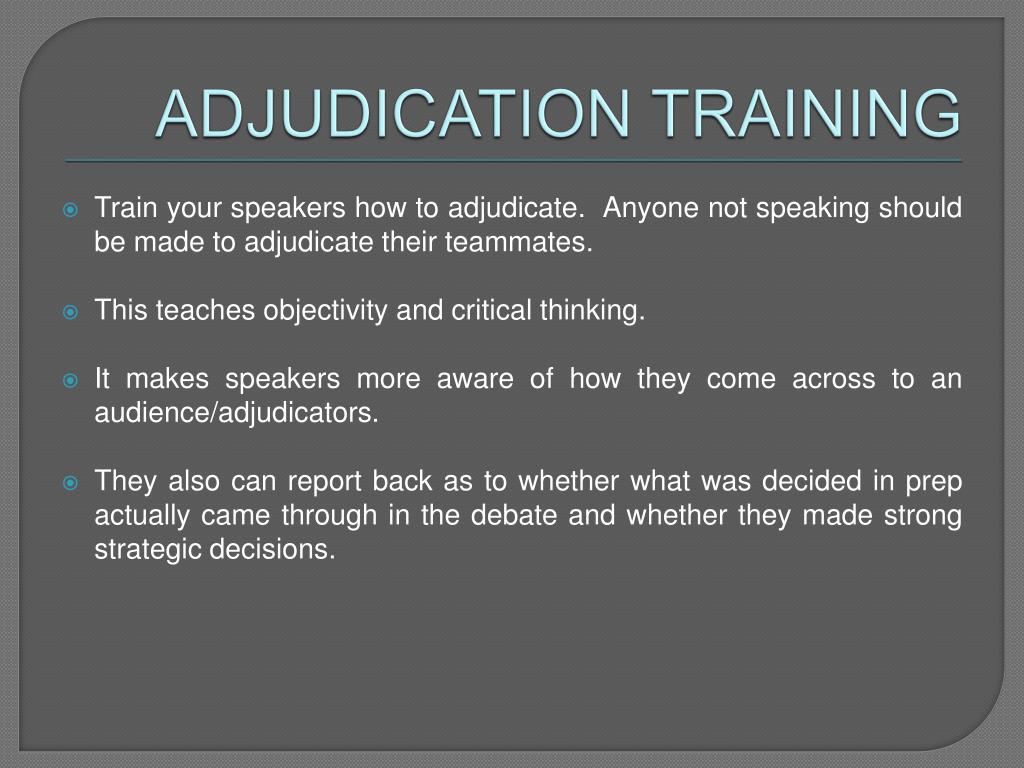 ADJUDICATION TRAINING

Train your speakers how to adjudicate. Anyone not speaking should be made to adjudicate their teammates.

This teaches objectivity and critical thinking.

It makes speakers more aware of how they come across to an audience/adjudicators.

They also can report back as to whether what was decided in prep actually came through in the debate and whether they made strong strategic decisions.